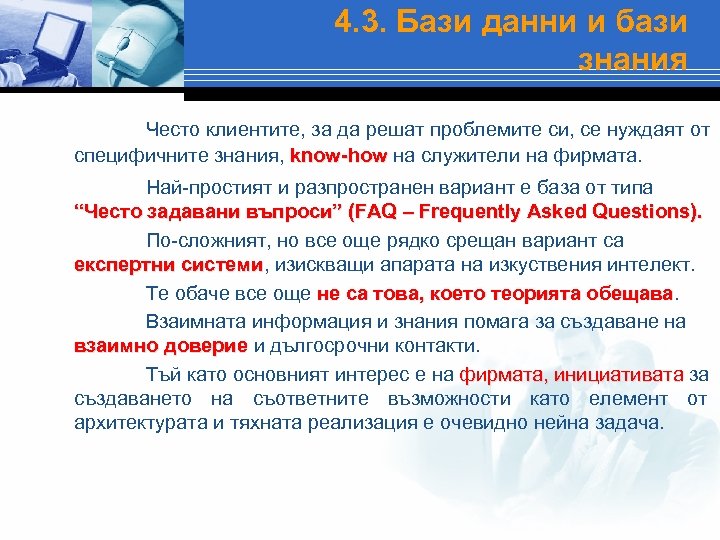 4.3. Бази данни и бази знания

Често клиентите, за да решат проблемите си, се нуждаят от специфичните знания, know-how на служители на фирмата.

Най-простият и разпространен вариант е база от типа “Често задавани въпроси” (FAQ – Frequently Asked Questions).

По-сложният, но все още рядко срещан вариант са експертни системи, изискващи апарата на изкуствения интелект.

Те обаче все още не са това, което теорията обещава.

Взаимната информация и знания помага за създаване на взаимно доверие и дългосрочни контакти.

Тъй като основният интерес е на фирмата, инициативата за създаването на съответните възможности като елемент от архитектурата и тяхната реализация е очевидно нейна задача.